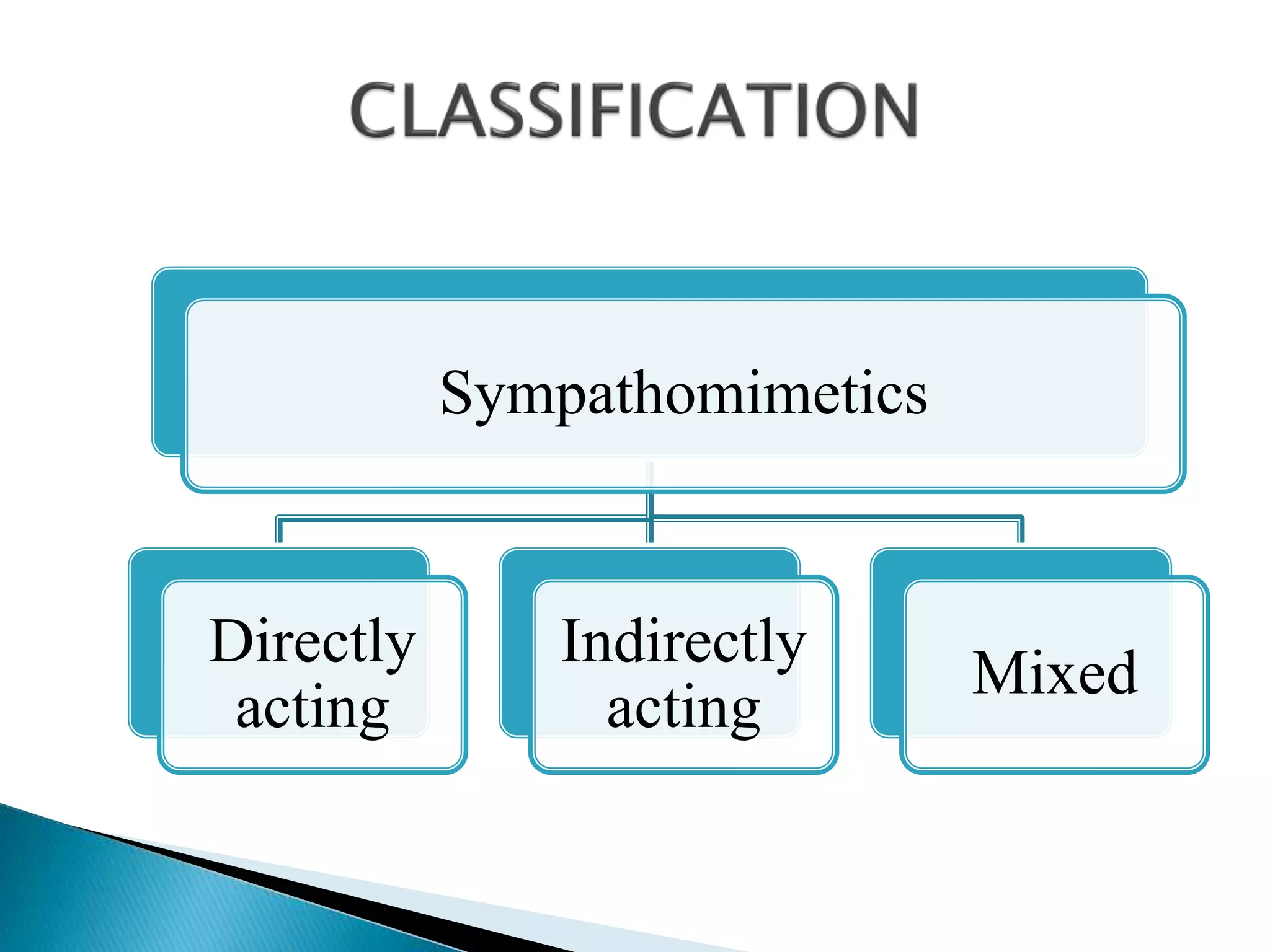 CLASSIFICATION

Sympathomimetics

Directly acting

Indirectly acting

Mixed